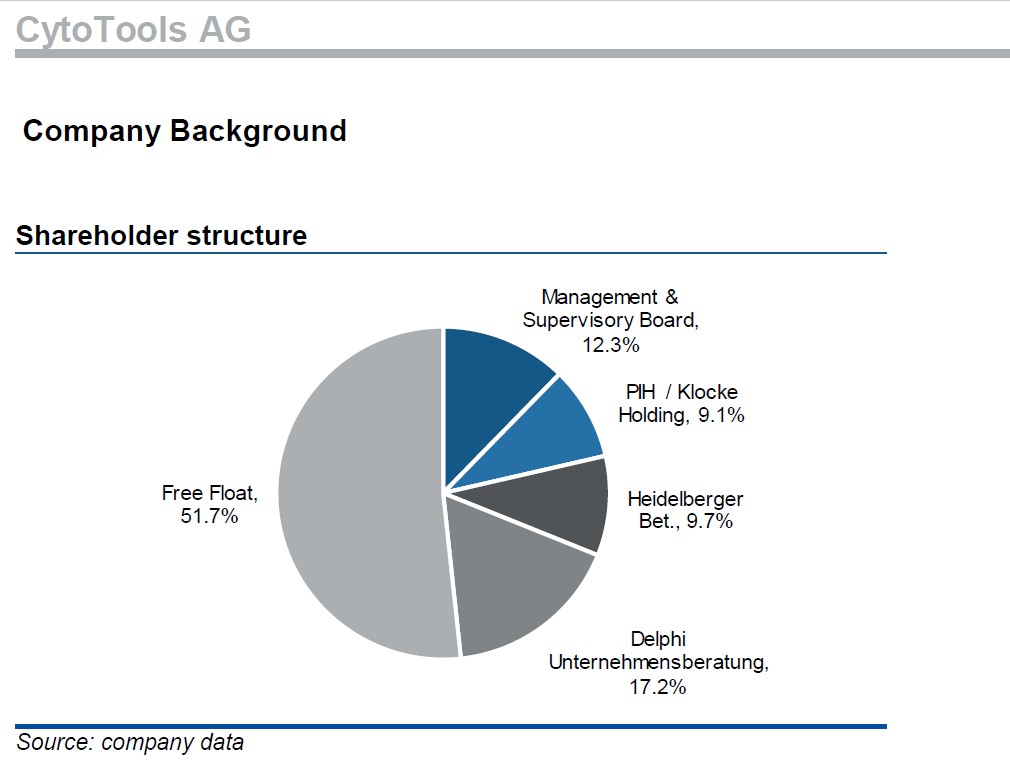 CytoTools AG

Company Background

Shareholder structure

Management & Supervisory Board, 12.3%

PIH / Klocke Holding, 9.1%

Heidelberger Bet., 9.7%

Delphi Unternehmensberatung, 17.2%

Free Float, 51.7%

Source: company data